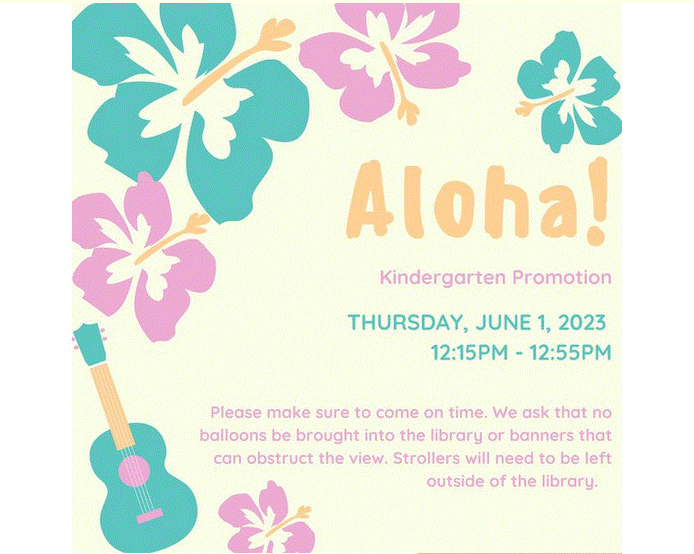 Aloha!

Kindergarten Promotion

THURSDAY, JUNE 1, 2023
12:15PM - 12:55PM

Please make sure to come on time. We ask that no balloons be brought into the library or banners that can obstruct the view. Strollers will need to be left outside of the library.